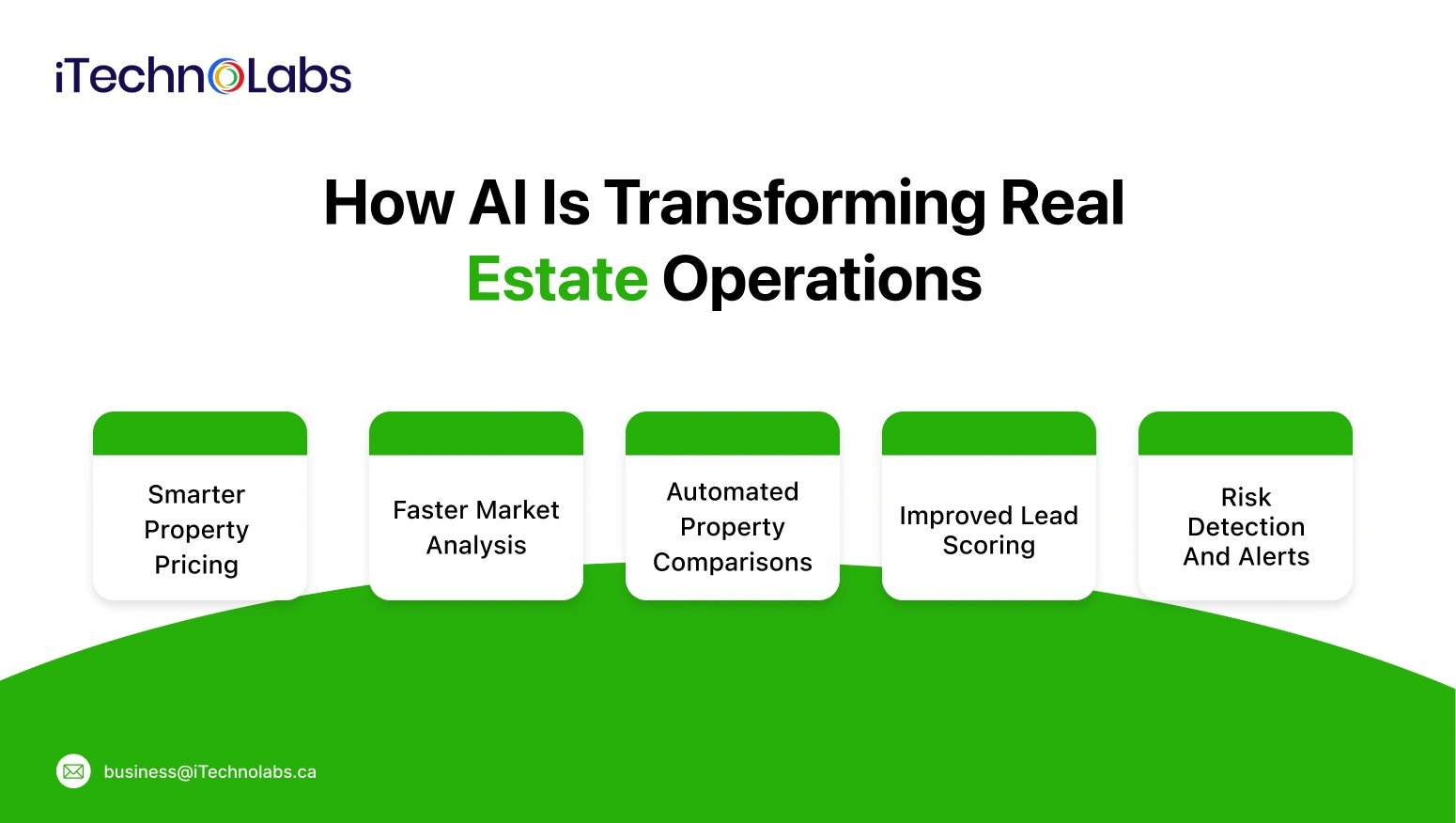 iTechnoLabs

How AI Is Transforming Real Estate Operations

Smarter Property Pricing

Faster Market Analysis

Automated Property Comparisons

Improved Lead Scoring

Risk Detection And Alerts

business@iTechnolabs.ca